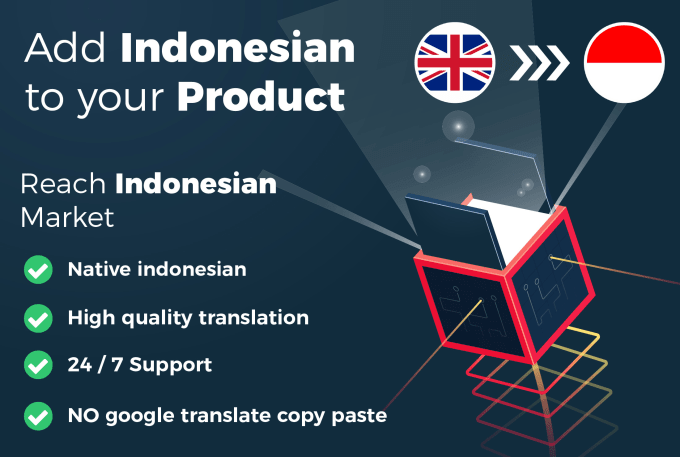 Add Indonesian to your Product

Reach Indonesian Market

Native indonesian

High quality translation

24 / 7 Support

NO google translate copy paste